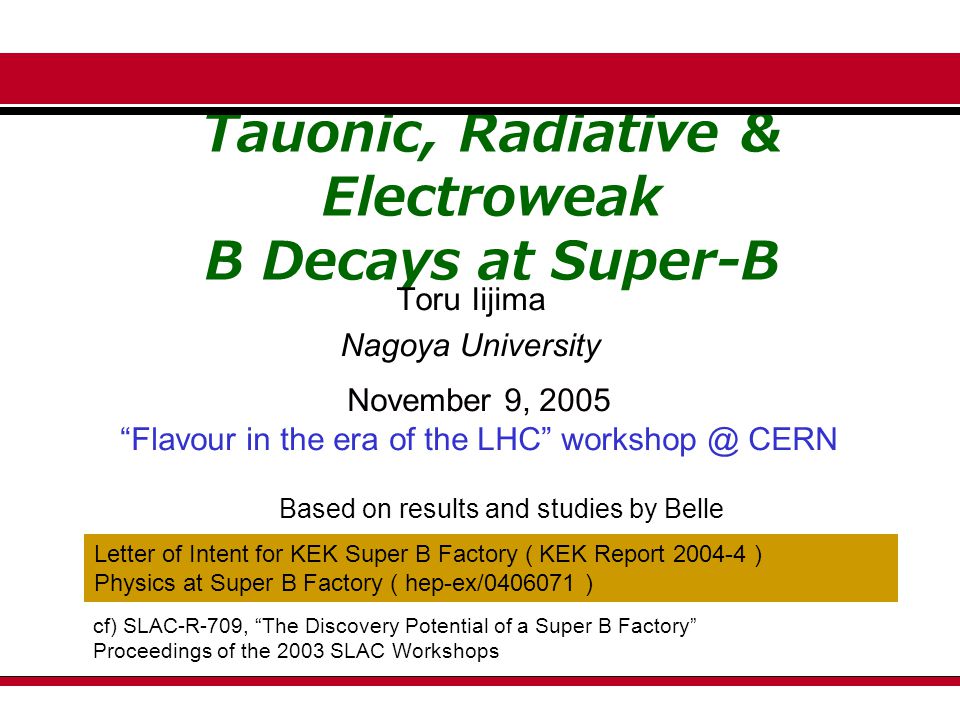 Tauonic, Radiative & Electroweak B Decays at Super-B

Toru Iijima

Nagoya University

November 9, 2005

“Flavour in the era of the LHC” workshop @ CERN

Based on results and studies by Belle

Letter of Intent for KEK Super B Factory ( KEK Report 2004-4 )
Physics at Super B Factory ( hep-ex/0406071 )

cf) SLAC-R-709, “The Discovery Potential of a Super B Factory”
Proceedings of the 2003 SLAC Workshops